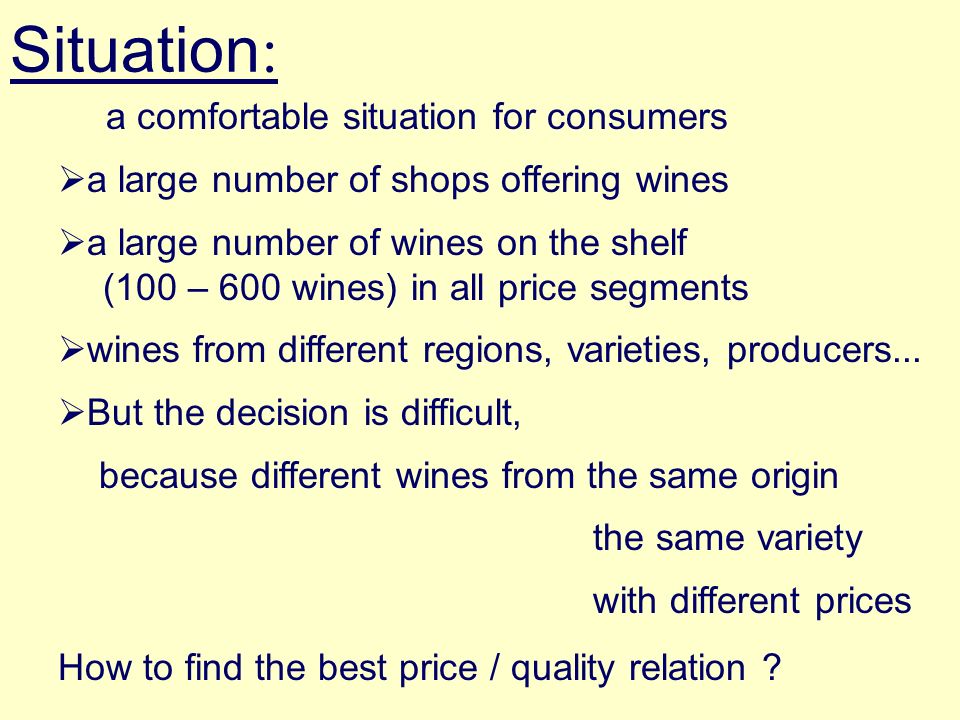 Situation:

a comfortable situation for consumers

➢a large number of shops offering wines

➢a large number of wines on the shelf (100 – 600 wines) in all price segments

➢wines from different regions, varieties, producers...

➢But the decision is difficult,

because different wines from the same origin

the same variety

with different prices

How to find the best price / quality relation ?